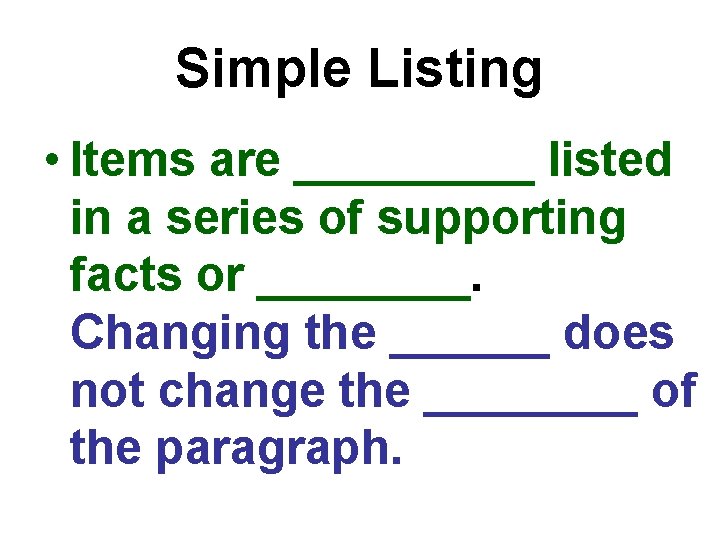 Simple Listing

• Items are _________ listed in a series of supporting facts or ________. Changing the ______ does not change the ________ of the paragraph.